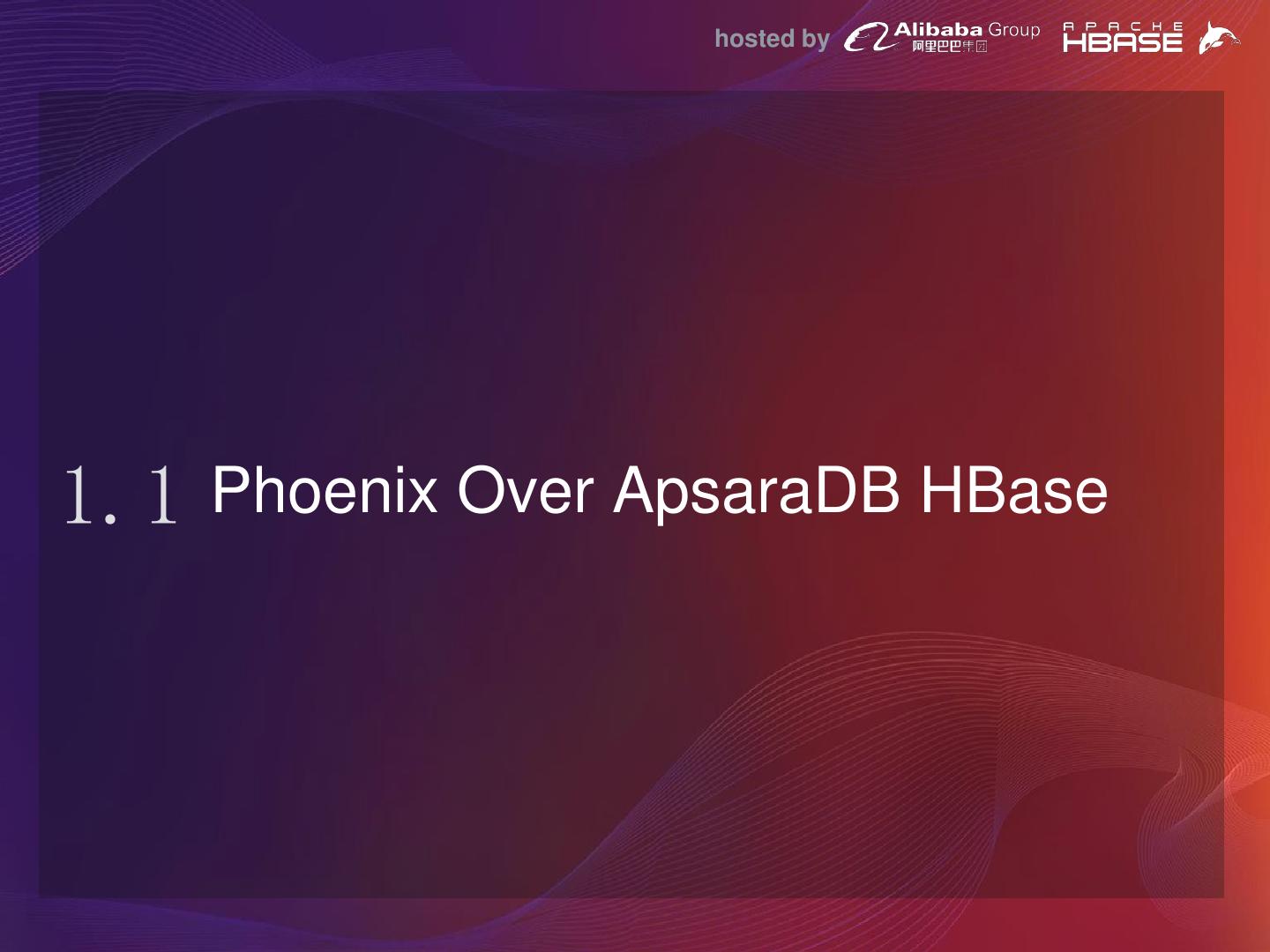 hosted by Alibaba Group 阿里巴巴集团 APACHE HBASE

1. 1 Phoenix Over ApsaraDB HBase